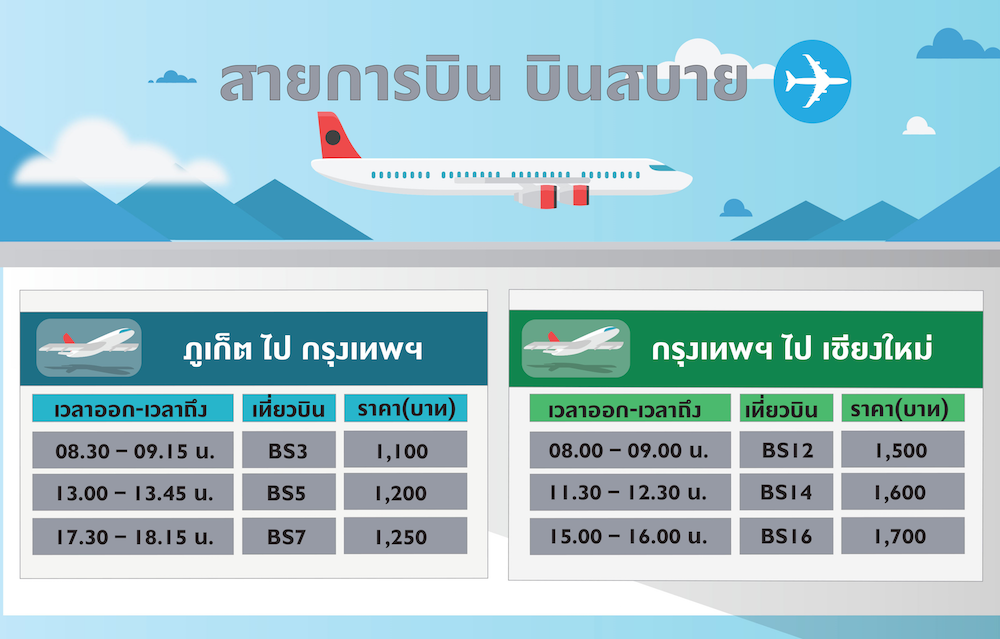 สายการบิน บินสบาย

ภูเก็ต ไป กรุงเทพฯ

| เวลาออก-เวลาถึง | เที่ยวบิน | ราคา(บาท) |
|---|---|---|
| 08.30 – 09.15 น. | BS3 | 1,100 |
| 13.00 – 13.45 น. | BS5 | 1,200 |
| 17.30 – 18.15 น. | BS7 | 1,250 |

กรุงเทพฯ ไป เชียงใหม่

| เวลาออก-เวลาถึง | เที่ยวบิน | ราคา(บาท) |
|---|---|---|
| 08.00 – 09.00 น. | BS12 | 1,500 |
| 11.30 – 12.30 น. | BS14 | 1,600 |
| 15.00 – 16.00 น. | BS16 | 1,700 |